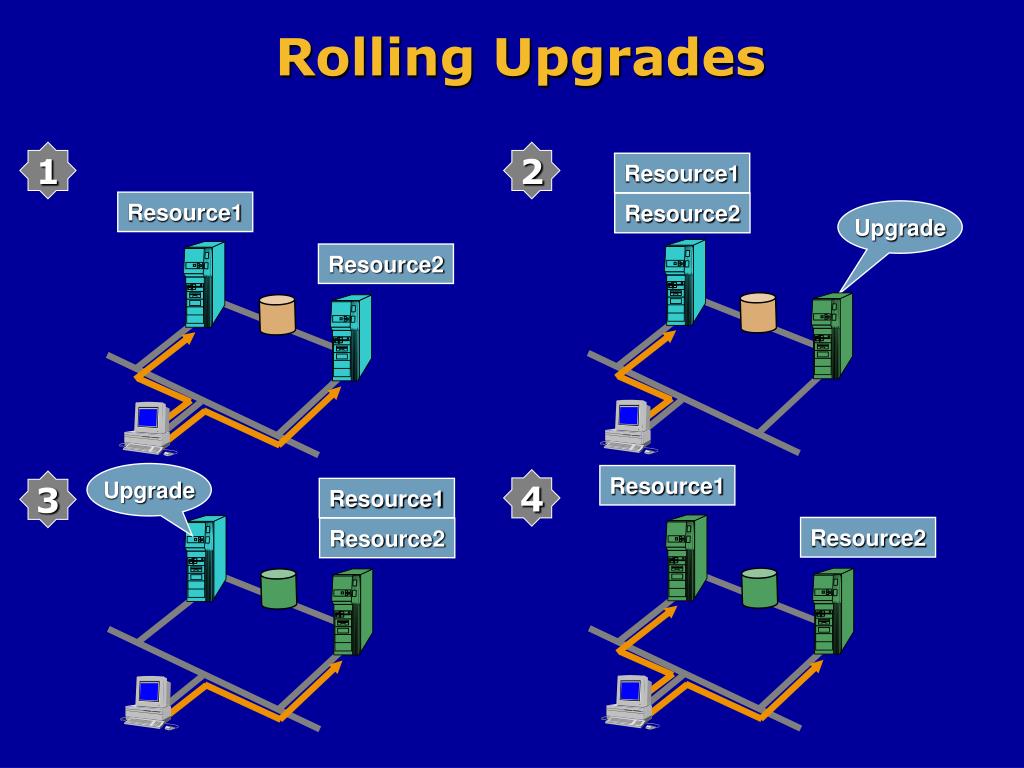 Rolling Upgrades

1

Resource1

Resource2

2

Resource1

Resource2

Upgrade

3

Upgrade

Resource1

Resource2

4

Resource1

Resource2